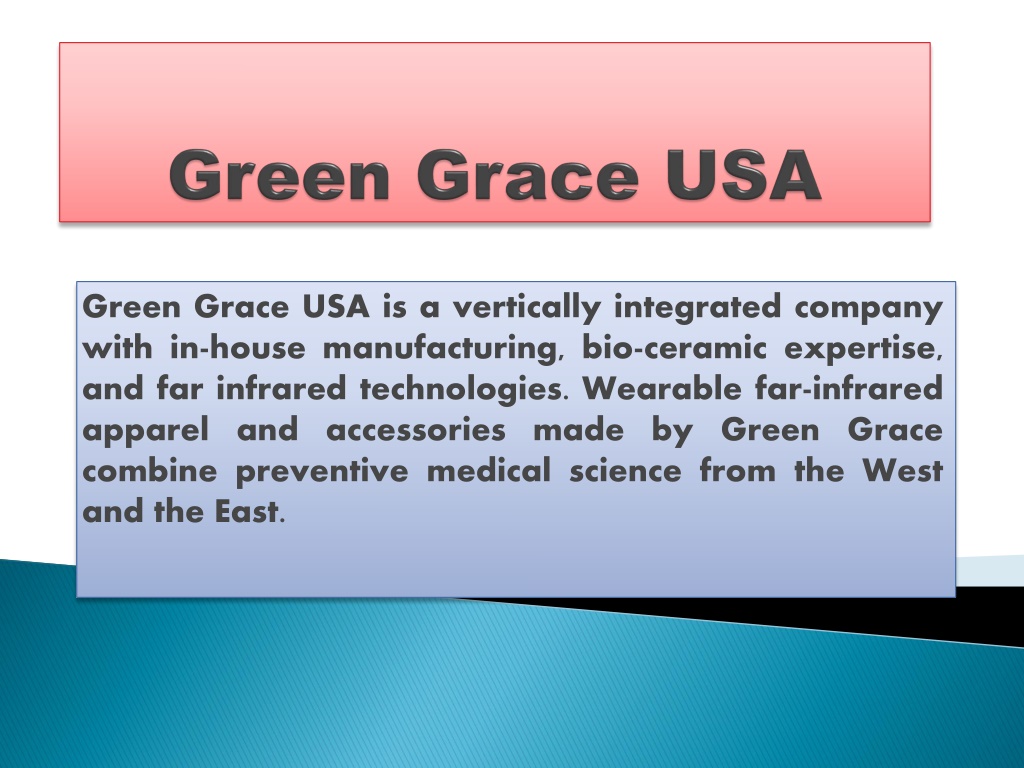 Green Grace USA

Green Grace USA is a vertically integrated company with in-house manufacturing, bio-ceramic expertise, and far infrared technologies. Wearable far-infrared apparel and accessories made by Green Grace combine preventive medical science from the West and the East.